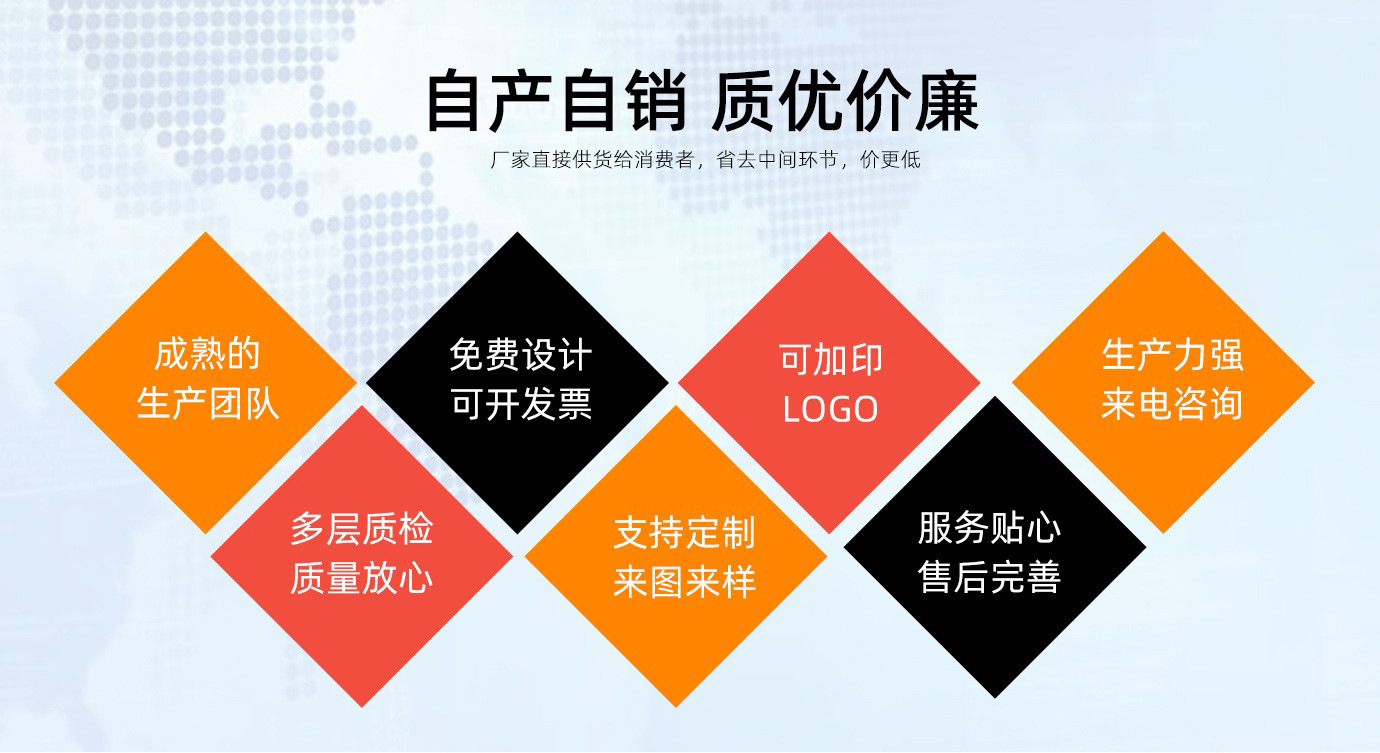 自产自销 质优价廉

厂家直接供货给消费者，省去中间环节，价更低

成熟的
生产团队

免费设计
可开发票

可加印
LOGO

生产力强
来电咨询

多层质检
质量放心

支持定制
来图来样

服务贴心
售后完善